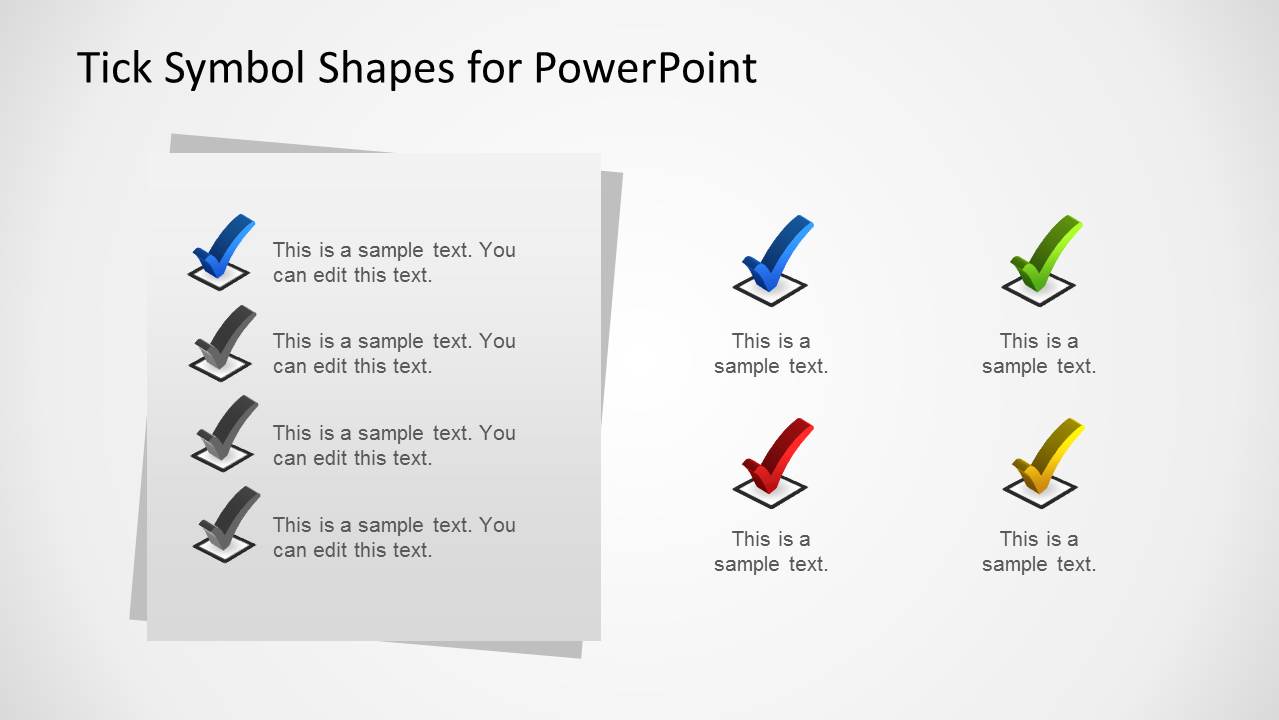 Tick Symbol Shapes for PowerPoint

This is a sample text. You can edit this text.

This is a sample text. You can edit this text.

This is a sample text. You can edit this text.

This is a sample text. You can edit this text.

This is a sample text.

This is a sample text.

This is a sample text.

This is a sample text.